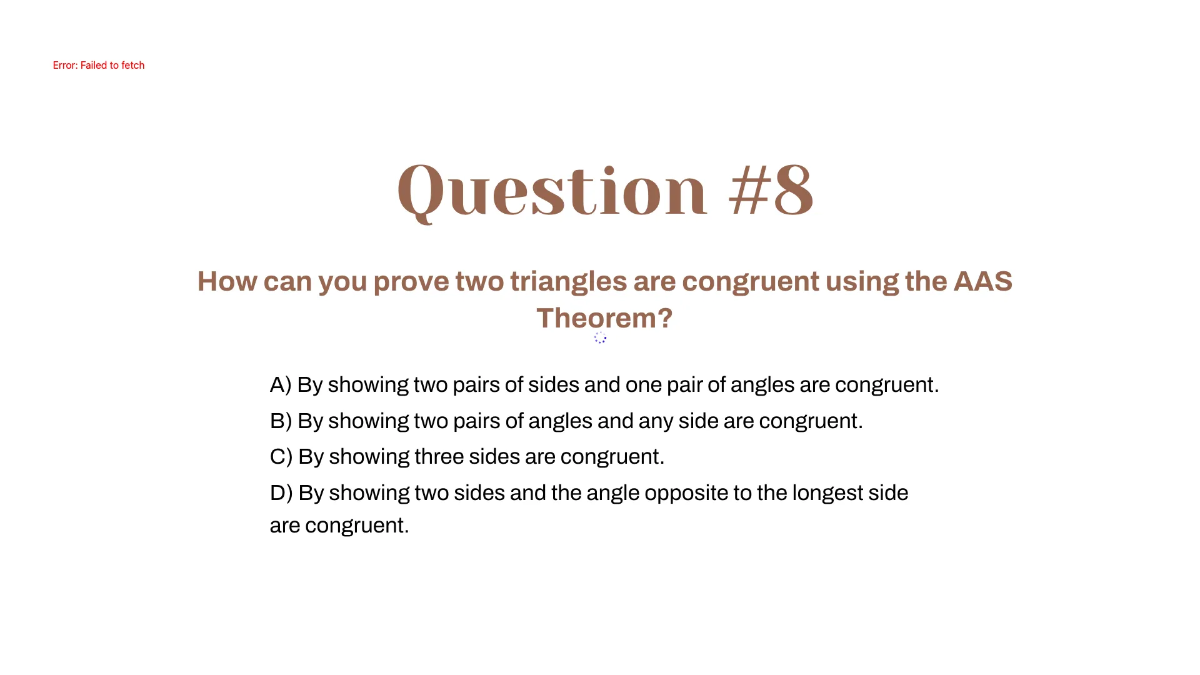 Error: Failed to fetch

Question #8

How can you prove two triangles are congruent using the AAS Theorem?

A) By showing two pairs of sides and one pair of angles are congruent.
B) By showing two pairs of angles and any side are congruent.
C) By showing three sides are congruent.
D) By showing two sides and the angle opposite to the longest side are congruent.